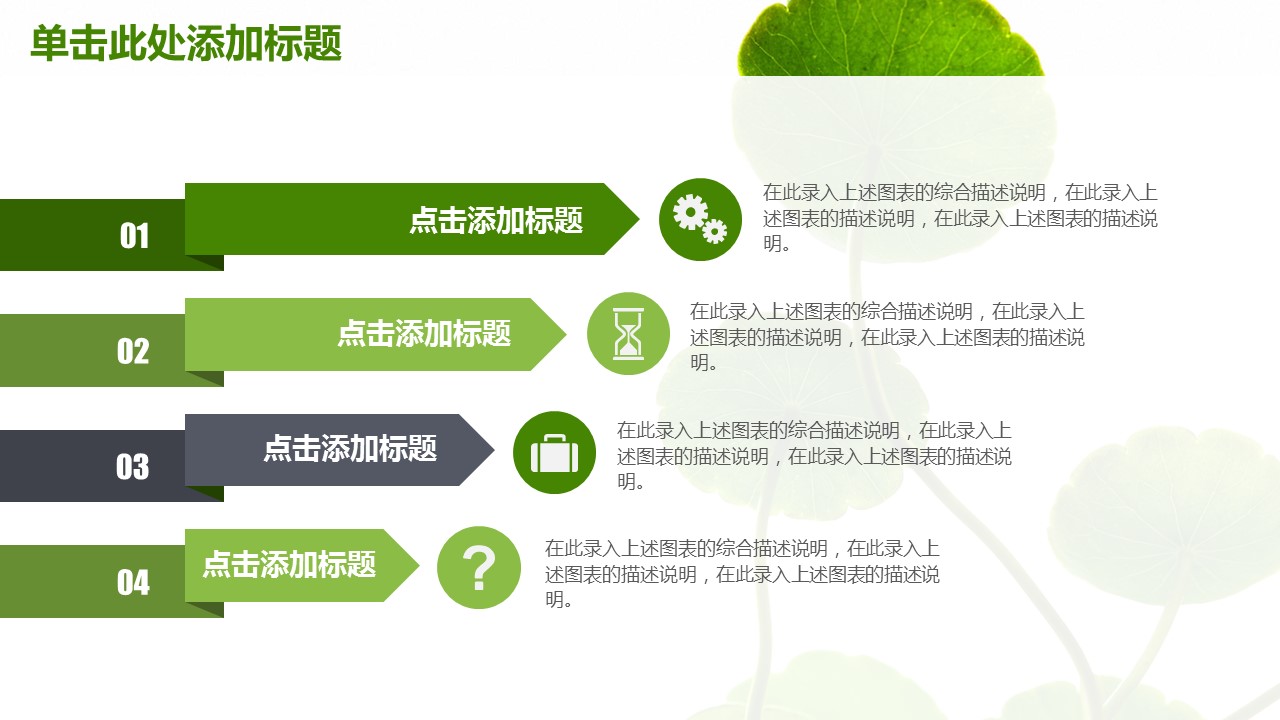 单击此处添加标题

01

点击添加标题

在此录入上述图表的综合描述说明，在此录入上述图表的描述说明，在此录入上述图表的描述说明。

02

点击添加标题

在此录入上述图表的综合描述说明，在此录入上述图表的描述说明，在此录入上述图表的描述说明。

03

点击添加标题

在此录入上述图表的综合描述说明，在此录入上述图表的描述说明，在此录入上述图表的描述说明。

04

点击添加标题

?

在此录入上述图表的综合描述说明，在此录入上述图表的描述说明，在此录入上述图表的描述说明。